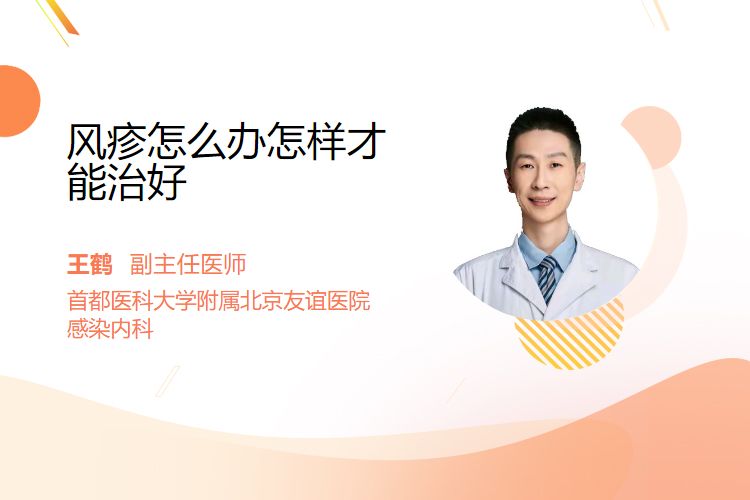 风疹怎么办怎样才能治好

王鹤 副主任医师

首都医科大学附属北京友谊医院

感染内科